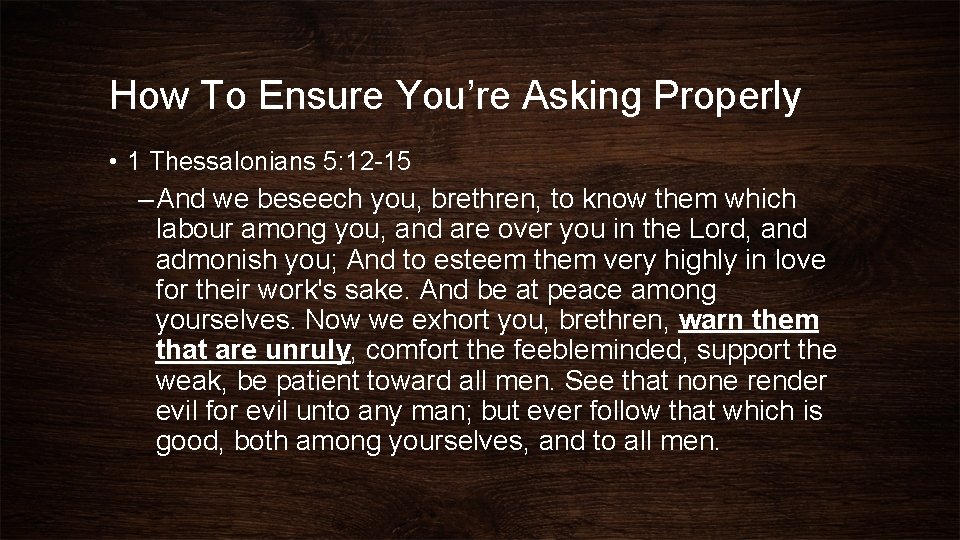 How To Ensure You're Asking Properly

• 1 Thessalonians 5:12-15

– And we beseech you, brethren, to know them which labour among you, and are over you in the Lord, and admonish you; And to esteem them very highly in love for their work's sake. And be at peace among yourselves. Now we exhort you, brethren, warn them that are unruly, comfort the feebleminded, support the weak, be patient toward all men. See that none render evil for evil unto any man; but ever follow that which is good, both among yourselves, and to all men.